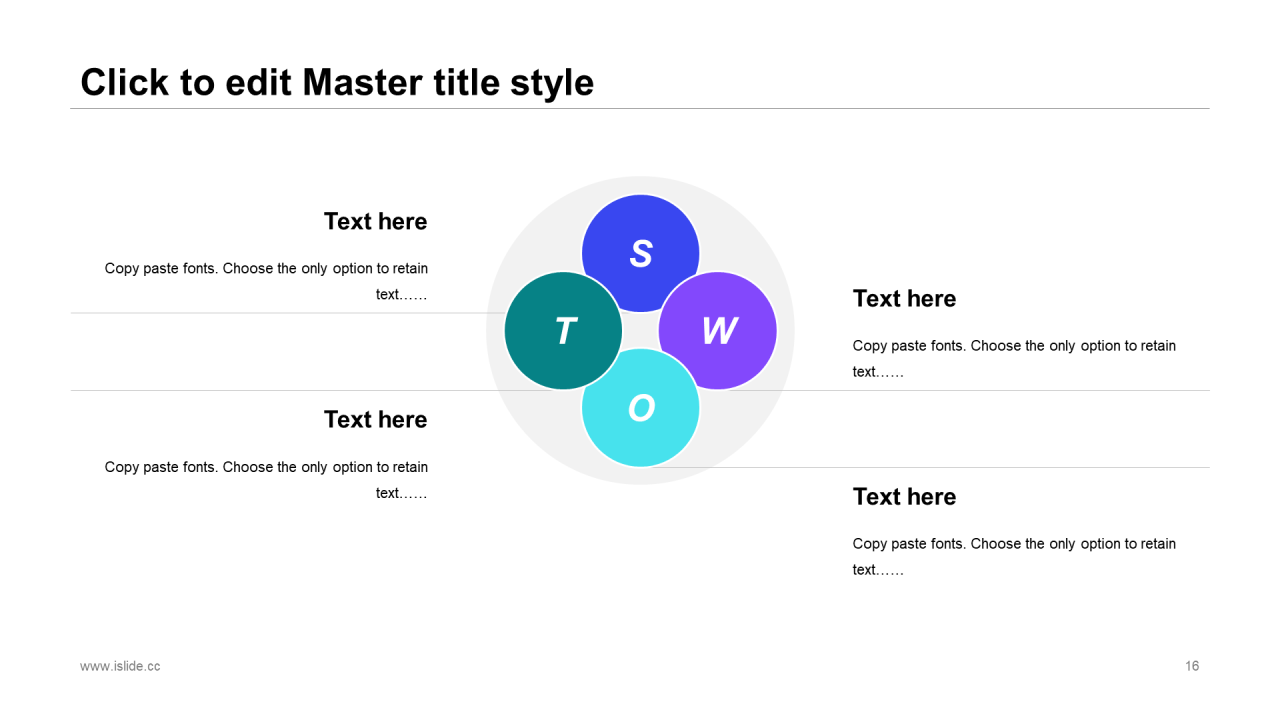 Click to edit Master title style

Text here

Copy paste fonts. Choose the only option to retain text……

Text here

Copy paste fonts. Choose the only option to retain text……

S

T

W

O

Text here

Copy paste fonts. Choose the only option to retain text……

Text here

Copy paste fonts. Choose the only option to retain text……

www.islide.cc

16